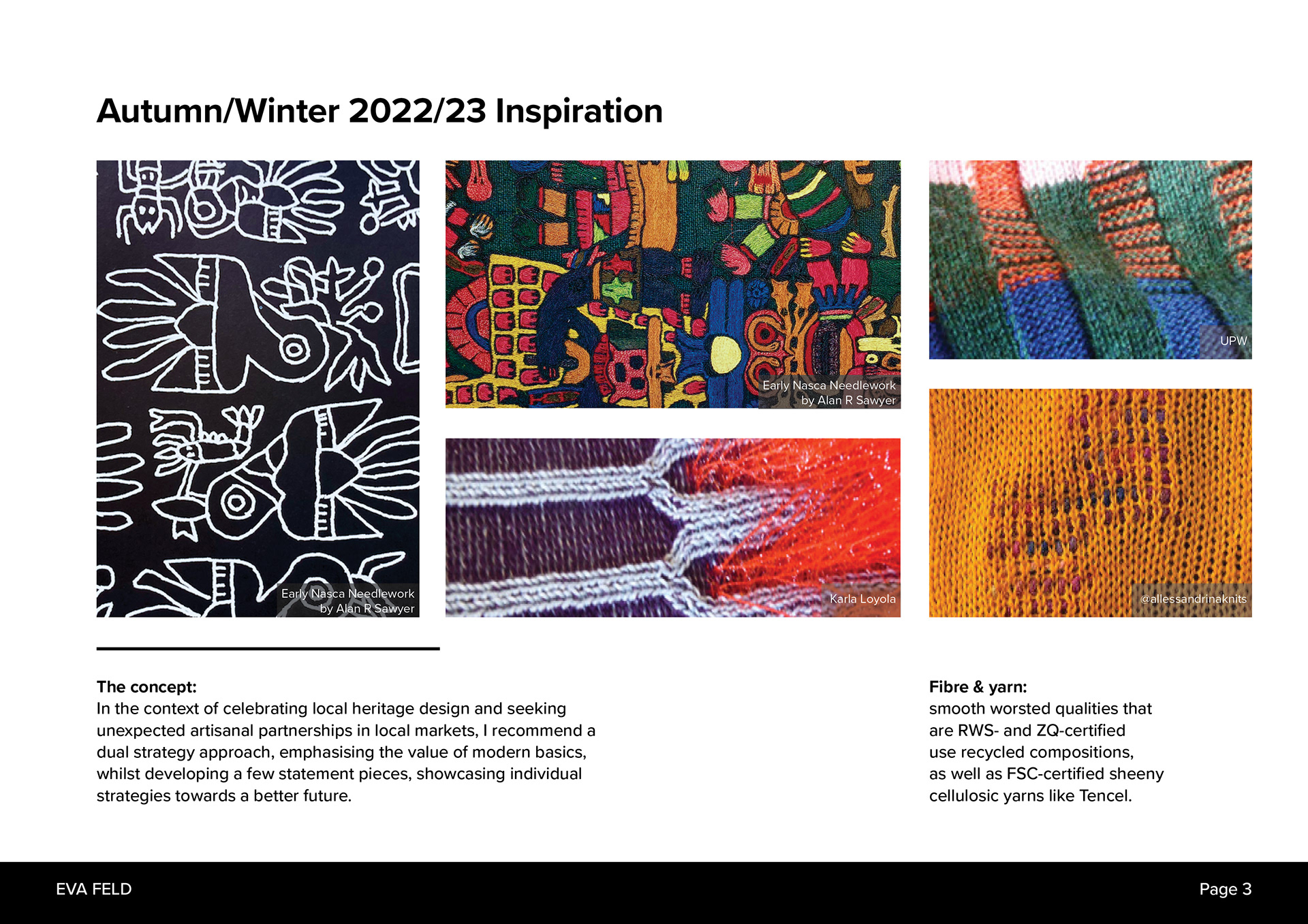 Autumn/Winter 2022/23 Inspiration

Early Nasca Needlework by Alan R Sawyer

Early Nasca Needlework by Alan R Sawyer

Karla Loyola

UPW

@allessandrinaknits

The concept:
In the context of celebrating local heritage design and seeking unexpected artisanal partnerships in local markets, I recommend a dual strategy approach, emphasising the value of modern basics, whilst developing a few statement pieces, showcasing individual strategies towards a better future.

Fibre & yarn:
smooth worsted qualities that are RWS- and ZQ-certified use recycled compositions, as well as FSC-certified sheeny cellulosic yarns like Tencel.

EVA FELD

Page 3